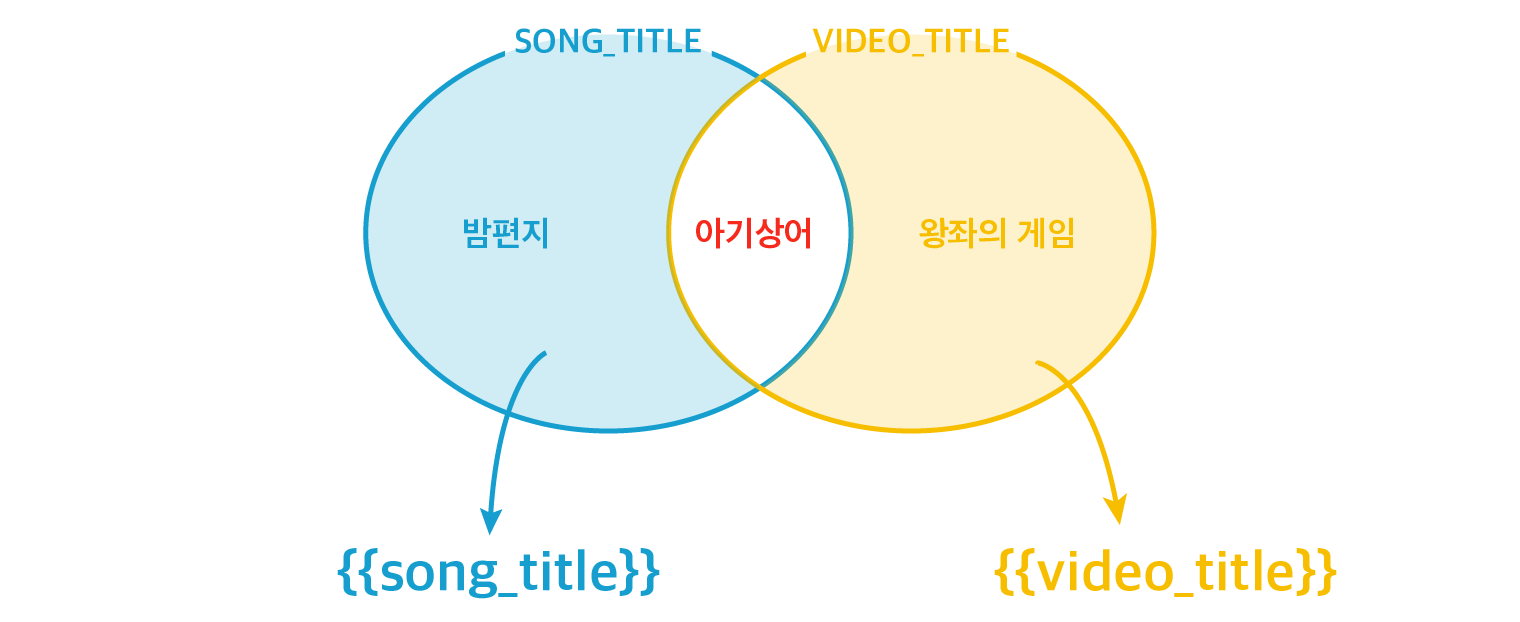 SONG_TITLE

VIDEO_TITLE

밤편지

아기상어

왕좌의 게임

{{song_title}}

{{video_title}}